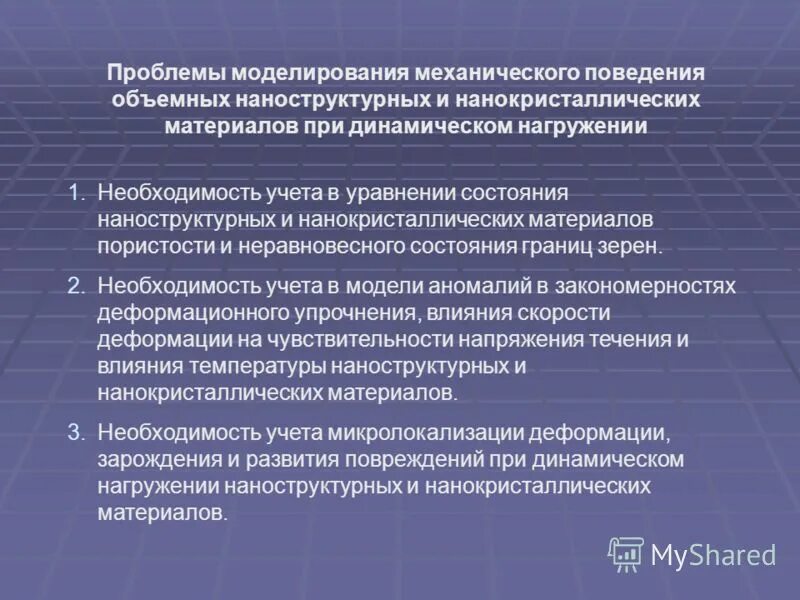 Проблемы моделирования механического поведения объемных наноструктурных и нанокристаллических материалов при динамическом нагружении

1. Необходимость учета в уравнении состояния наноструктурных и нанокристаллических материалов пористости и неравновесного состояния границ зерен.

2. Необходимость учета в модели аномалий в закономерностях деформационного упрочнения, влияния скорости деформации на чувствительности напряжения течения и влияния температуры наноструктурных и нанокристаллических материалов.

3. Необходимость учета микролокализации деформации, зарождения и развития повреждений при динамическом нагружении наноструктурных и нанокристаллических материалов.

MyShared